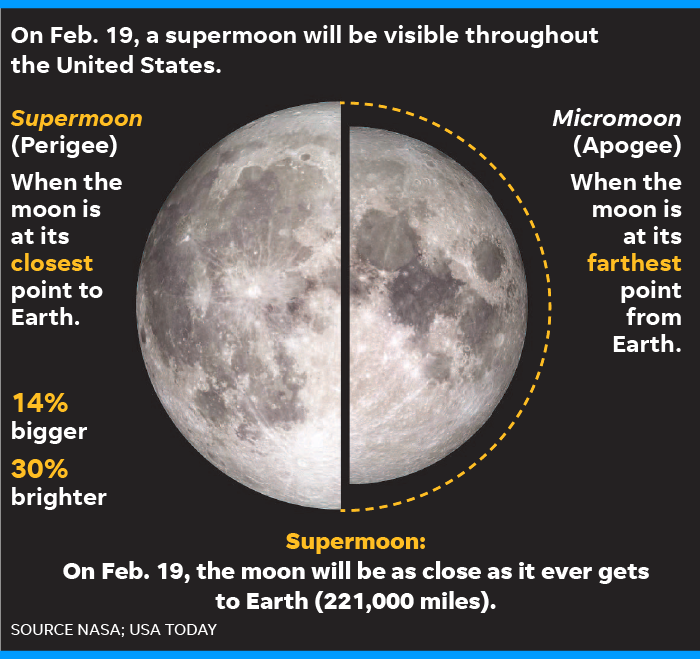 On Feb. 19, a supermoon will be visible throughout the United States.

Supermoon
(Perigee)

When the moon is at its closest point to Earth.

14%
bigger

30%
brighter

Micromoon
(Apogee)

When the moon is at its farthest point from Earth.

Supermoon:
On Feb. 19, the moon will be as close as it ever gets to Earth (221,000 miles).

SOURCE NASA; USA TODAY